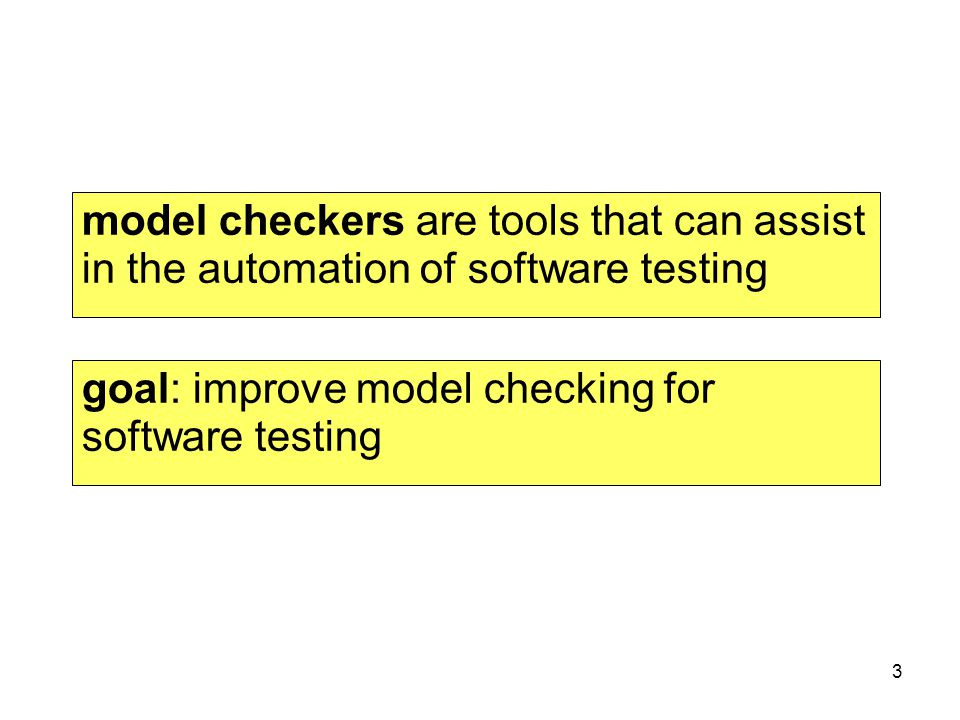 model checkers are tools that can assist in the automation of software testing

goal: improve model checking for software testing

3